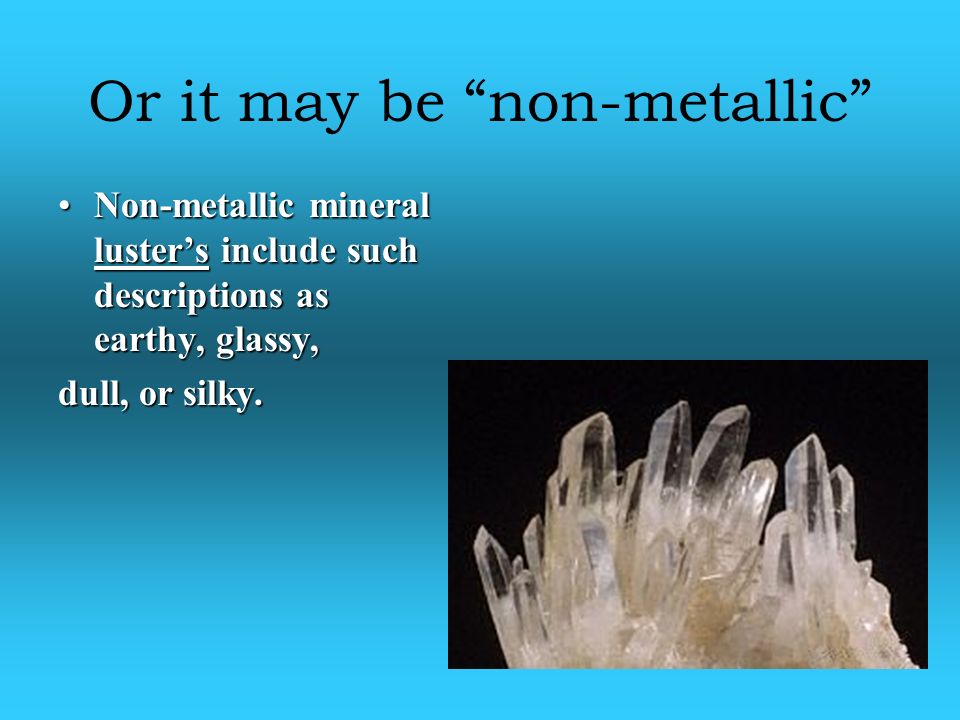 Or it may be “non-metallic”

• Non-metallic mineral luster’s include such descriptions as earthy, glassy,

dull, or silky.